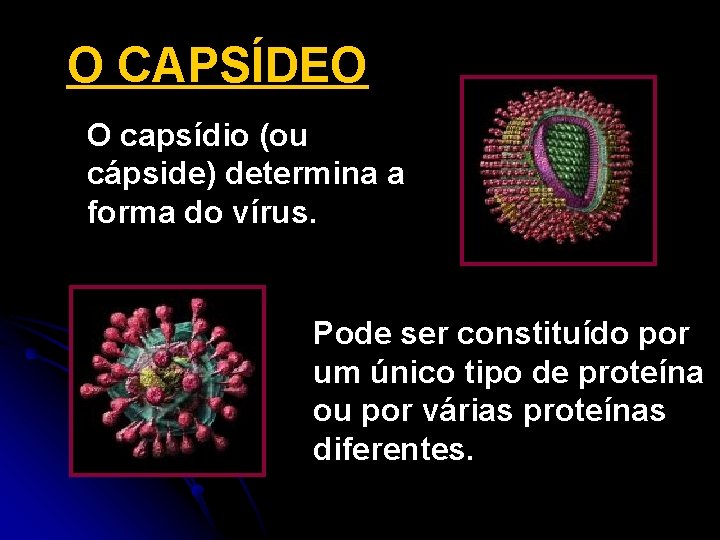 O CAPSÍDEO

O capsídio (ou cápside) determina a forma do vírus.

Pode ser constituído por um único tipo de proteína ou por várias proteínas diferentes.